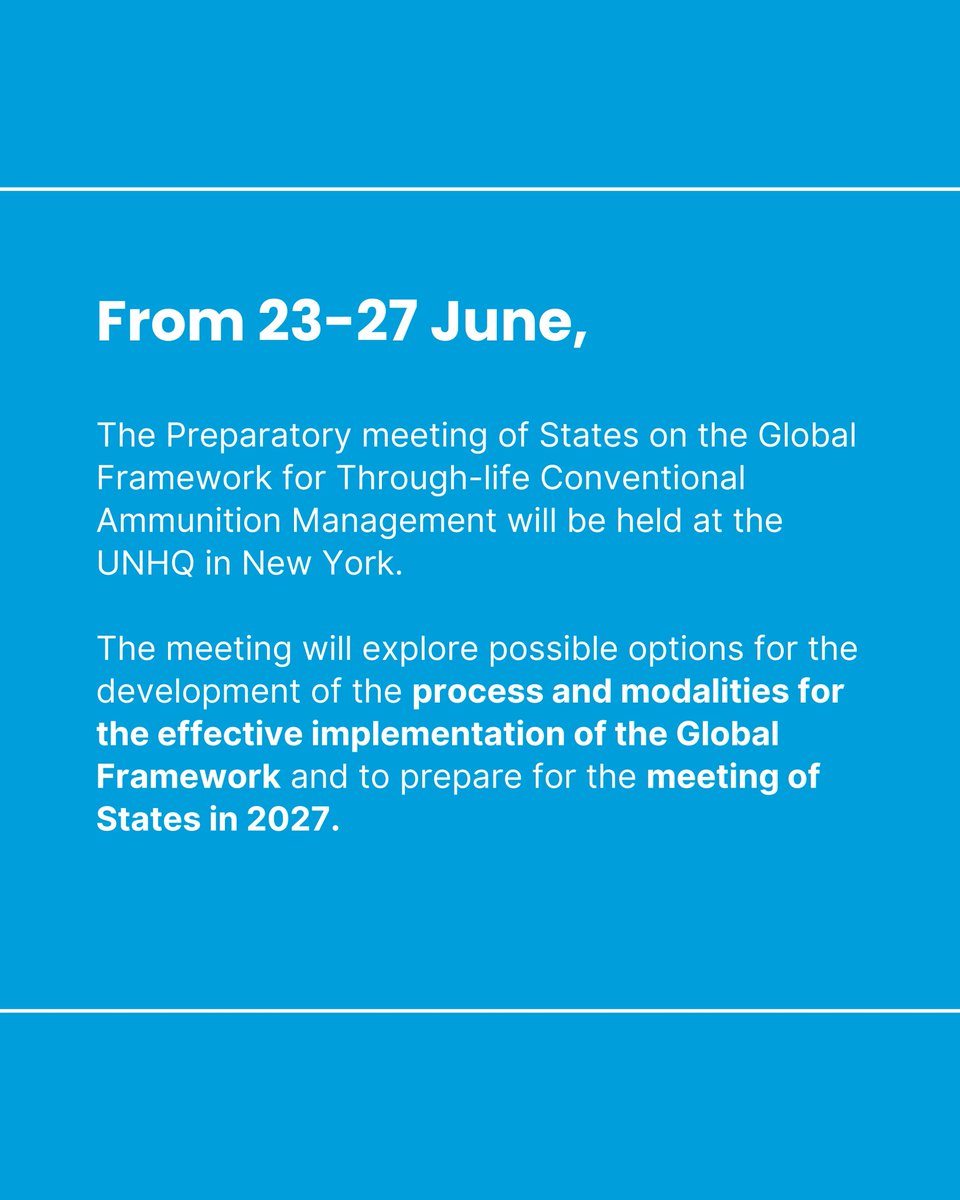 From 23-27 June,

The Preparatory meeting of States on the Global Framework for Through-life Conventional Ammunition Management will be held at the UNHQ in New York.

The meeting will explore possible options for the development of the process and modalities for the effective implementation of the Global Framework and to prepare for the meeting of States in 2027.